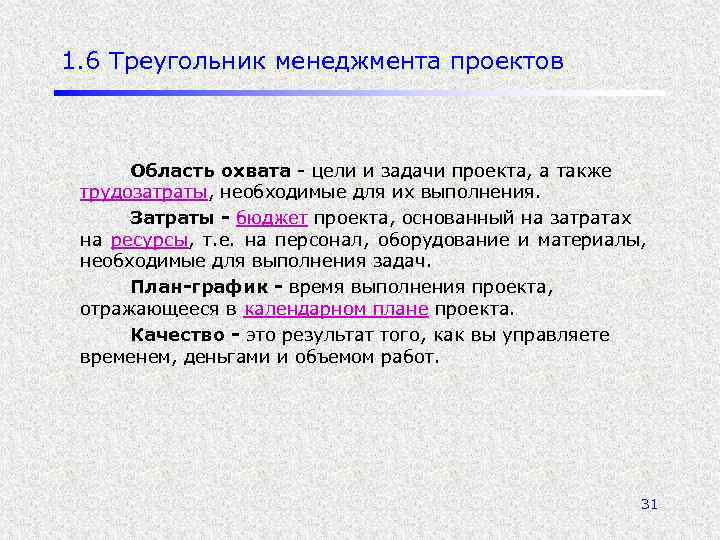 1.6 Треугольник менеджмента проектов

Область охвата - цели и задачи проекта, а также трудозатраты, необходимые для их выполнения.

Затраты - бюджет проекта, основанный на затратах на ресурсы, т.е. на персонал, оборудование и материалы, необходимые для выполнения задач.

План-график - время выполнения проекта, отражающееся в календарном плане проекта.

Качество - это результат того, как вы управляете временем, деньгами и объемом работ.

31